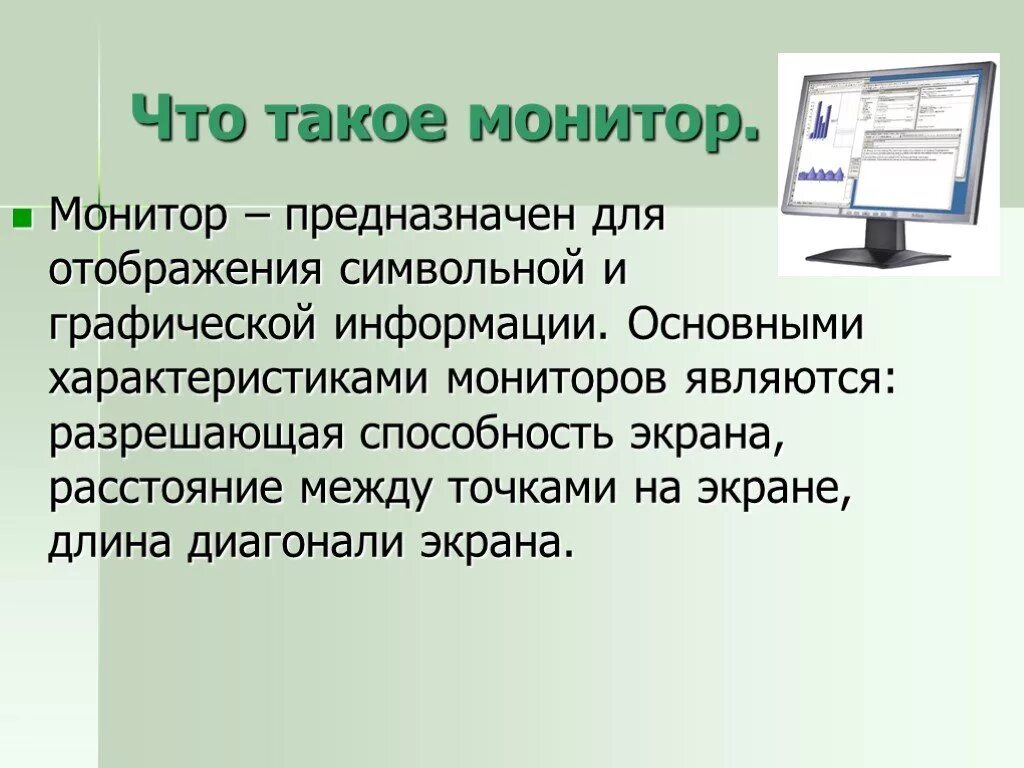 Что такое монитор.

Монитор – предназначен для отображения символьной и графической информации. Основными характеристиками мониторов являются: разрешающая способность экрана, расстояние между точками на экране, длина диагонали экрана.